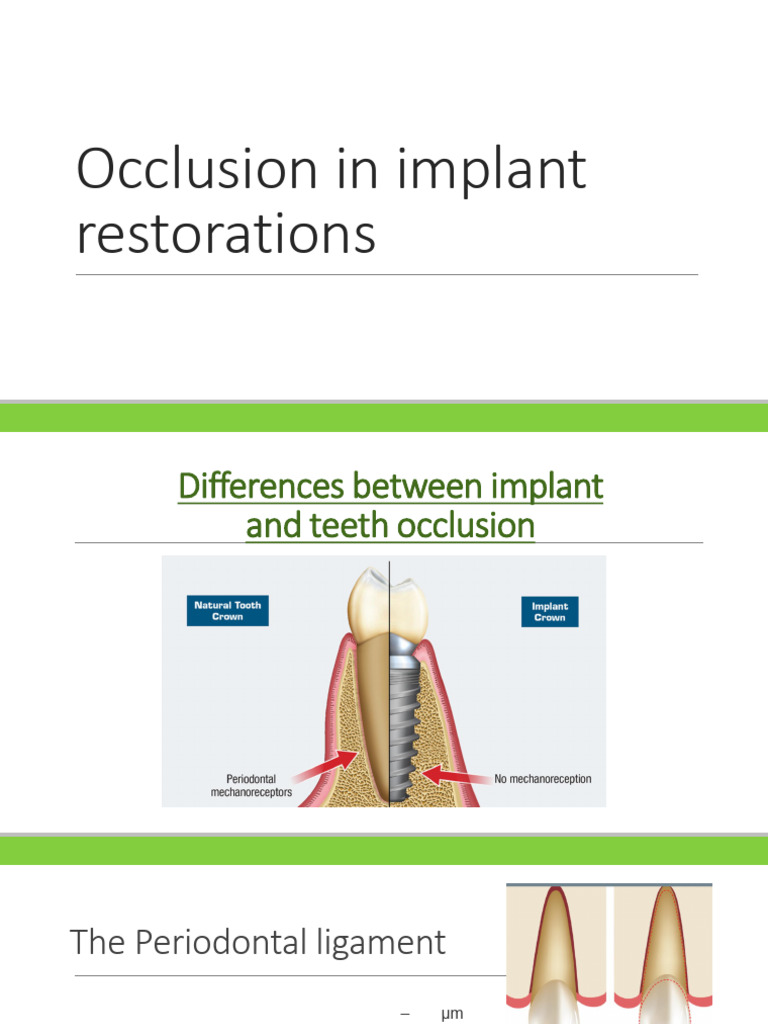 Occlusion in implant restorations

Differences between implant and teeth occlusion

Natural Tooth Crown

Implant Crown

Periodontal mechanoreceptors

No mechanoreception

The Periodontal ligament

– μm